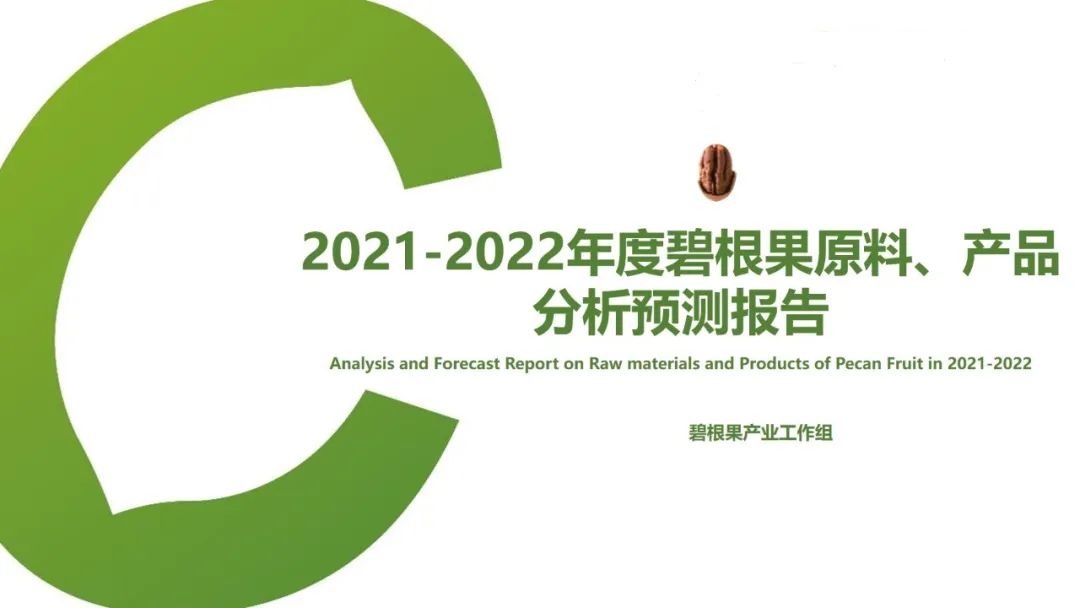 2021-2022年度碧根果原料、产品分析预测报告

Analysis and Forecast Report on Raw materials and Products of Pecan Fruit in 2021-2022

碧根果产业工作组